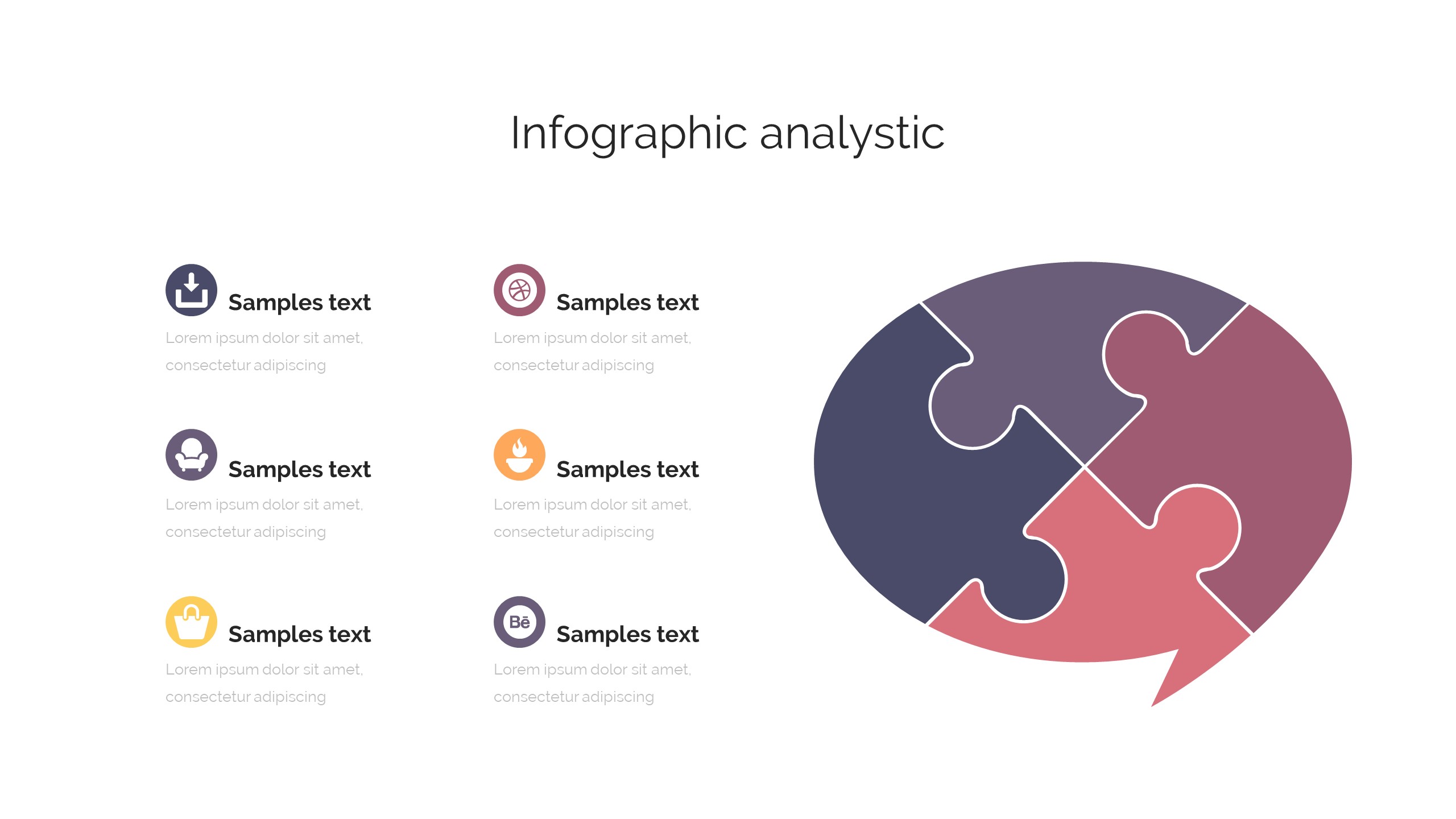 Infographic analystic

Samples text
Lorem ipsum dolor sit amet, consectetur adipiscing

Samples text
Lorem ipsum dolor sit amet, consectetur adipiscing

Samples text
Lorem ipsum dolor sit amet, consectetur adipiscing

Samples text
Lorem ipsum dolor sit amet, consectetur adipiscing

Samples text
Lorem ipsum dolor sit amet, consectetur adipiscing

Bē

Samples text
Lorem ipsum dolor sit amet, consectetur adipiscing